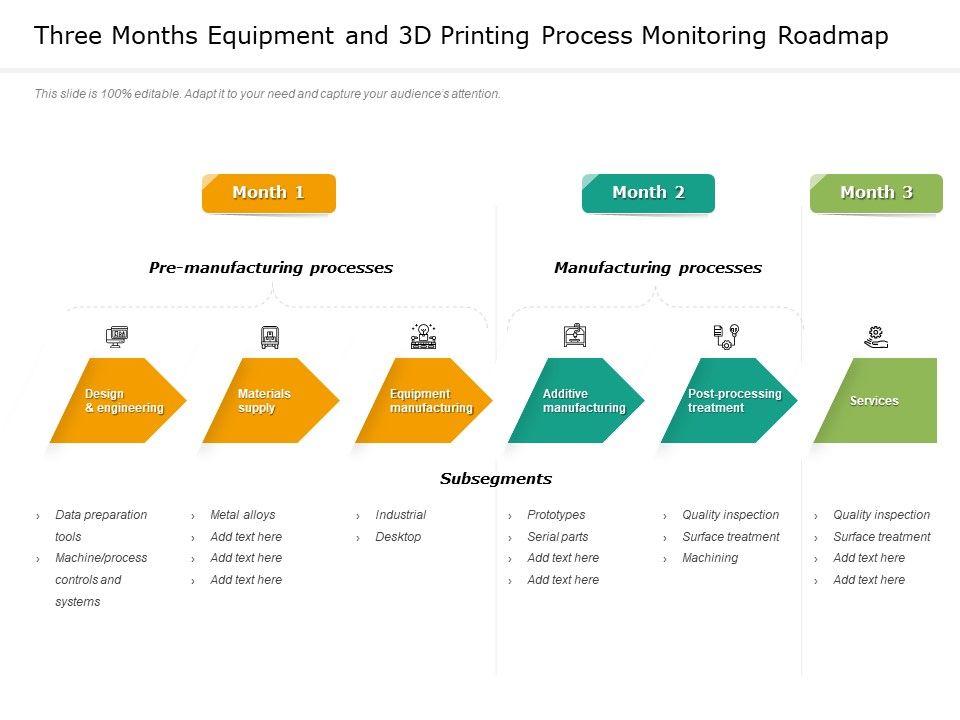 Three Months Equipment and 3D Printing Process Monitoring Roadmap

This slide is 100% editable. Adapt it to your need and capture your audience's attention.

Month 1

Month 2

Month 3

Pre-manufacturing processes

Manufacturing processes

Design & engineering

Materials supply

Equipment manufacturing

Additive manufacturing

Post-processing treatment

Services

Subsegments

› Data preparation tools
› Machine/process controls and systems

› Metal alloys
› Add text here
› Add text here
› Add text here

› Industrial
› Desktop

› Prototypes
› Serial parts
› Add text here
› Add text here

› Quality inspection
› Surface treatment
› Machining

› Quality inspection
› Surface treatment
› Add text here
› Add text here